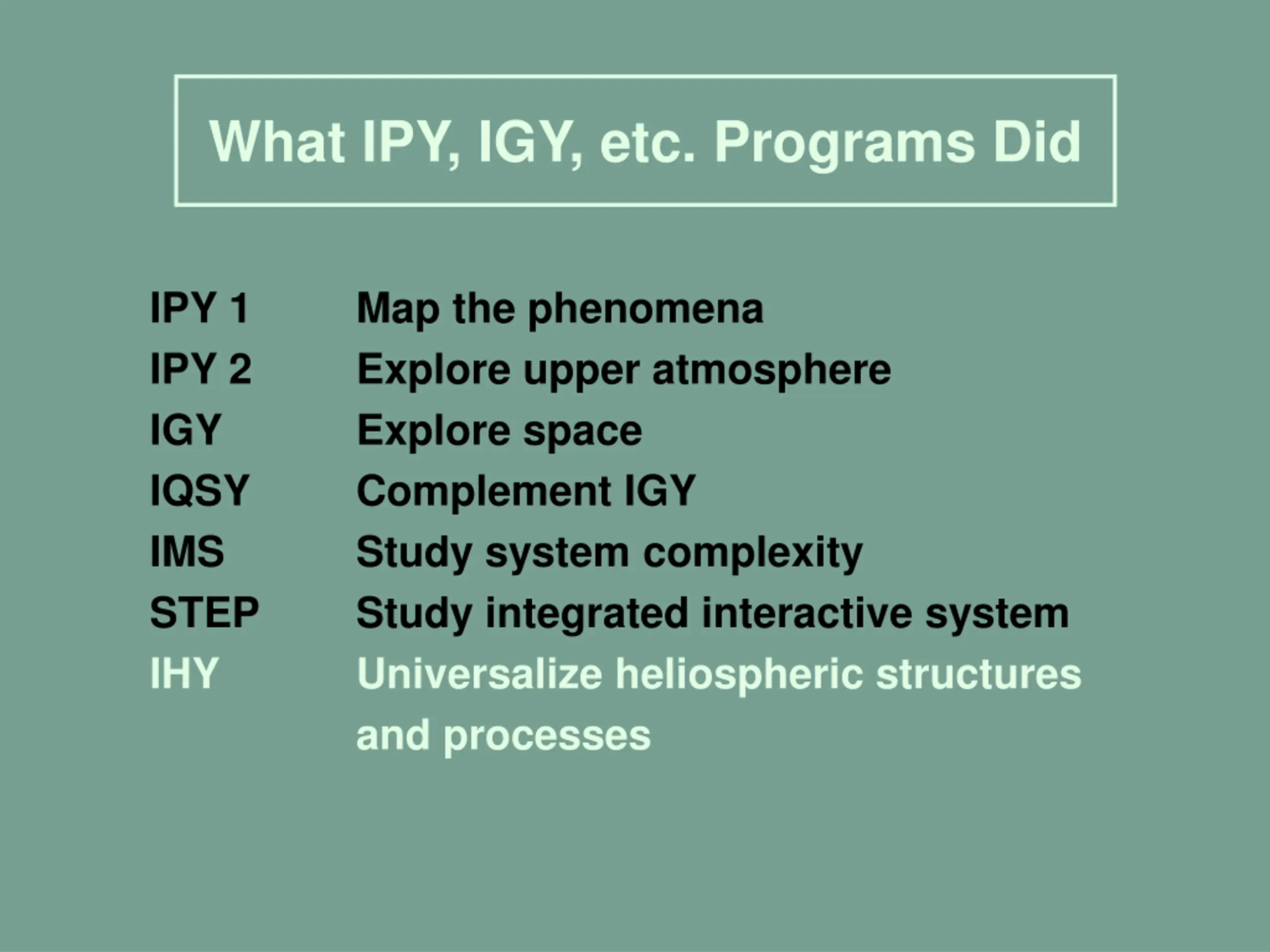 What IPY, IGY, etc. Programs Did

IPY 1 Map the phenomena
IPY 2 Explore upper atmosphere
IGY Explore space
IQSY Complement IGY
IMS Study system complexity
STEP Study integrated interactive system
IHY Universalize heliospheric structures and processes